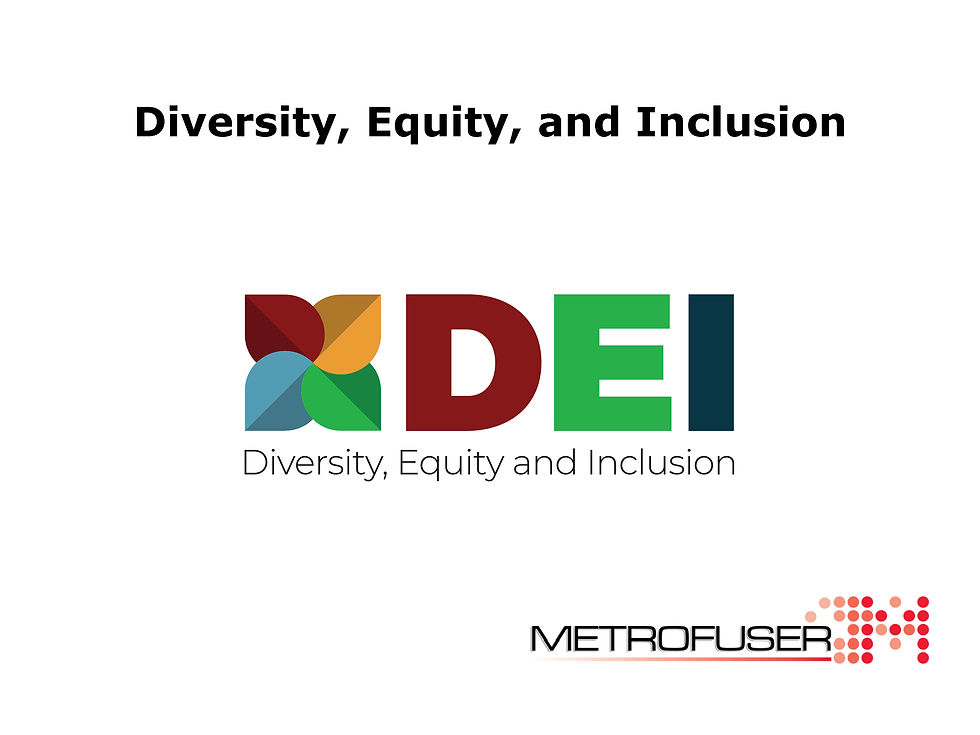 Diversity, Equity, and Inclusion

DEI
Diversity, Equity and Inclusion

METROFUSER